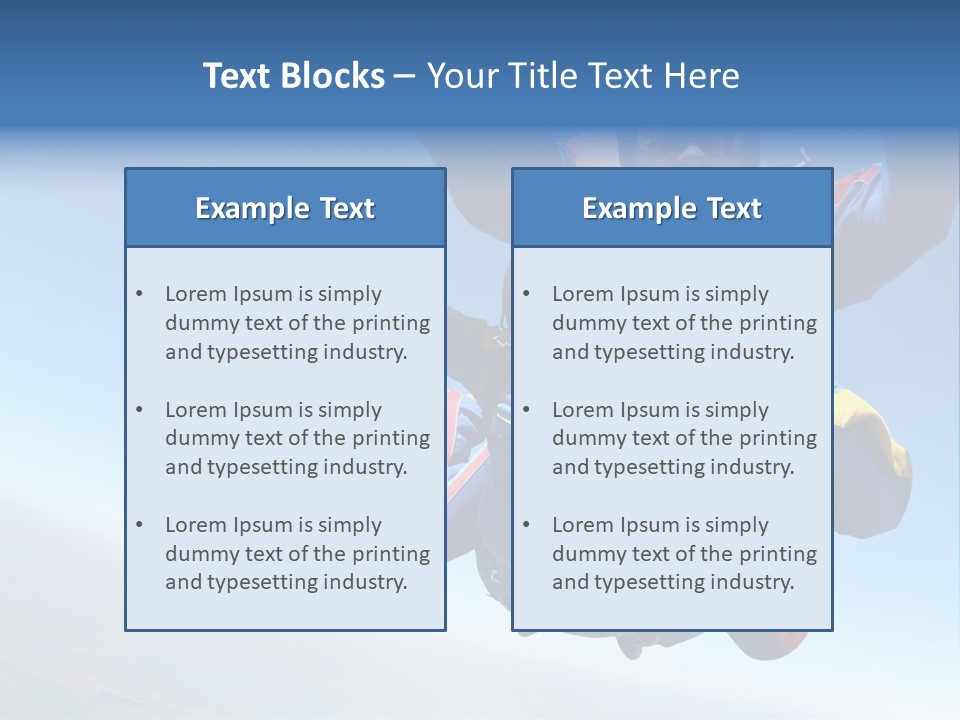 Text Blocks – Your Title Text Here

Example Text

• Lorem Ipsum is simply dummy text of the printing and typesetting industry.

• Lorem Ipsum is simply dummy text of the printing and typesetting industry.

• Lorem Ipsum is simply dummy text of the printing and typesetting industry.

Example Text

• Lorem Ipsum is simply dummy text of the printing and typesetting industry.

• Lorem Ipsum is simply dummy text of the printing and typesetting industry.

• Lorem Ipsum is simply dummy text of the printing and typesetting industry.